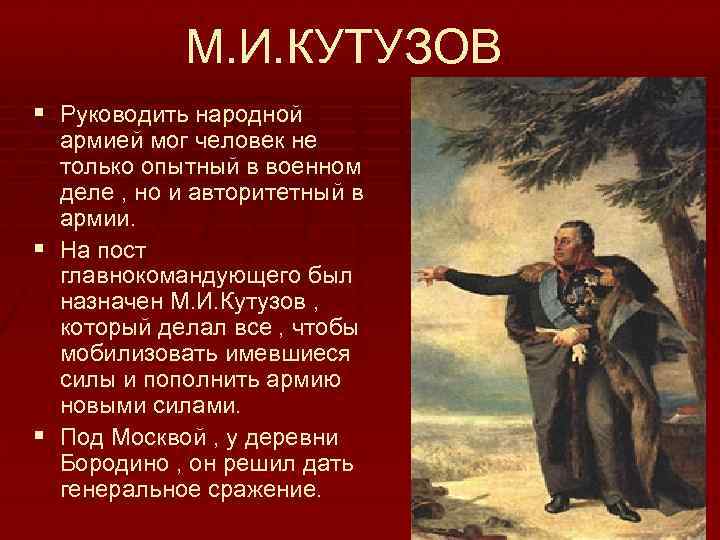 М.И.КУТУЗОВ

▪ Руководить народной армией мог человек не только опытный в военном деле , но и авторитетный в армии.

▪ На пост главнокомандующего был назначен М.И.Кутузов , который делал все , чтобы мобилизовать имевшиеся силы и пополнить армию новыми силами.

▪ Под Москвой , у деревни Бородино , он решил дать генеральное сражение.